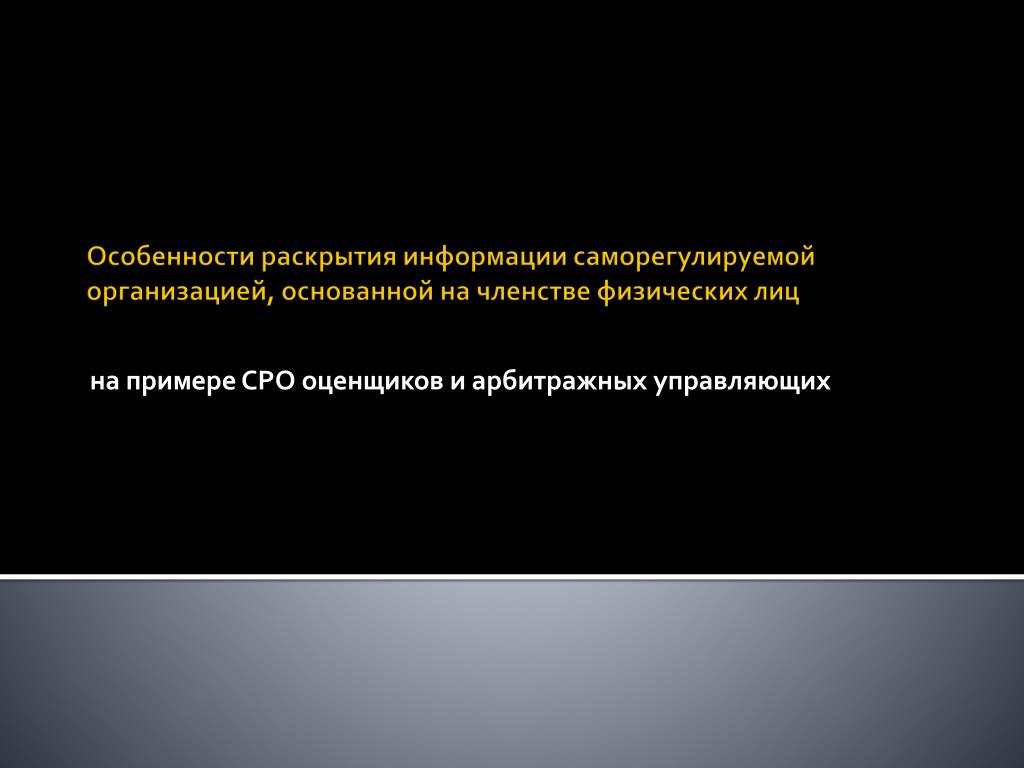 Особенности раскрытия информации саморегулируемой организацией, основанной на членстве физических лиц

на примере СРО оценщиков и арбитражных управляющих